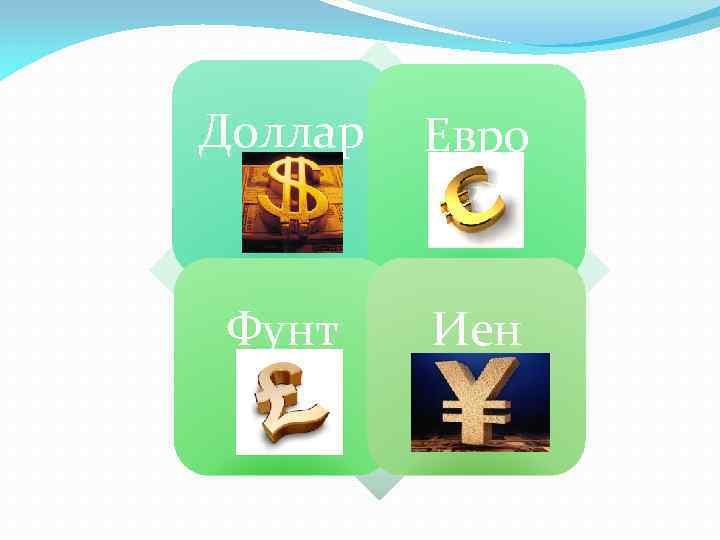 Доллар

Евро

Фунт

Иен